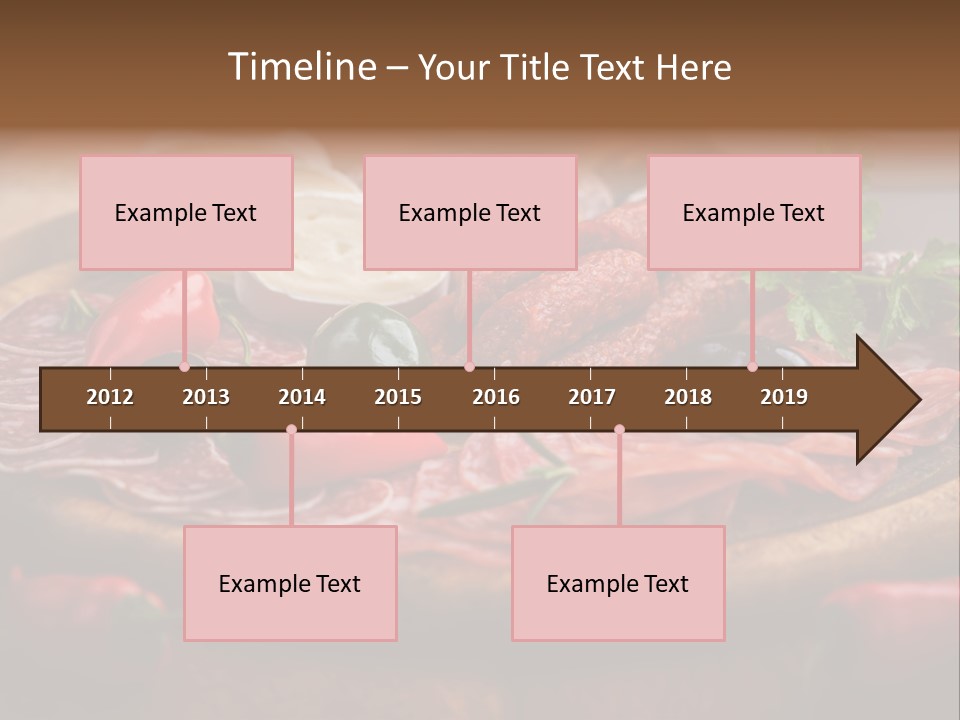 Timeline – Your Title Text Here

Example Text

Example Text

Example Text

2012 2013 2014 2015 2016 2017 2018 2019

Example Text

Example Text